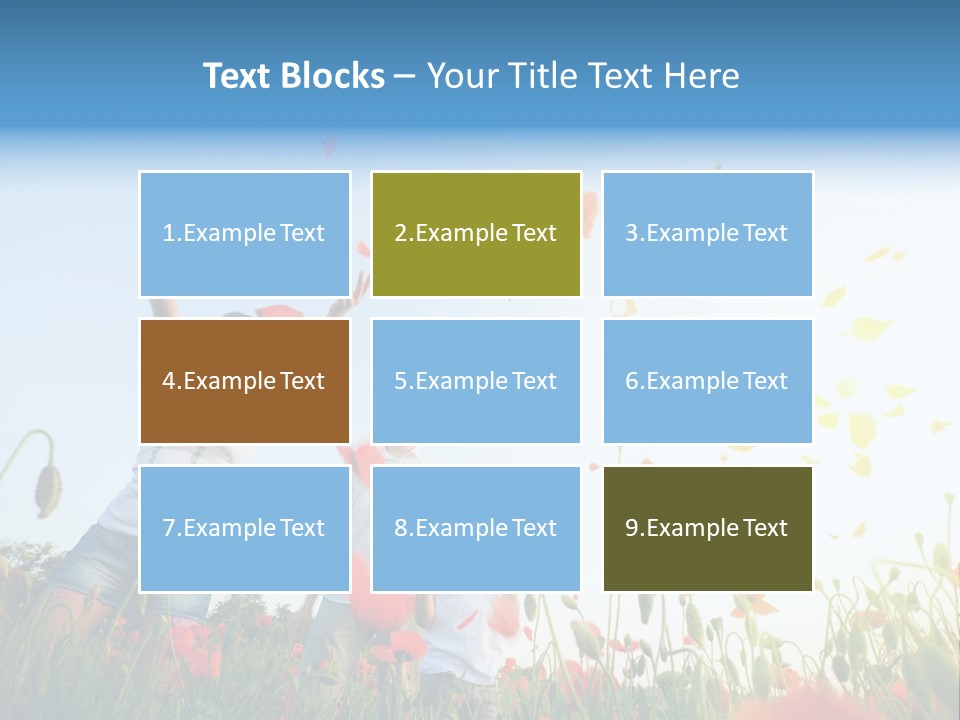 Text Blocks – Your Title Text Here

1.Example Text

2.Example Text

3.Example Text

4.Example Text

5.Example Text

6.Example Text

7.Example Text

8.Example Text

9.Example Text